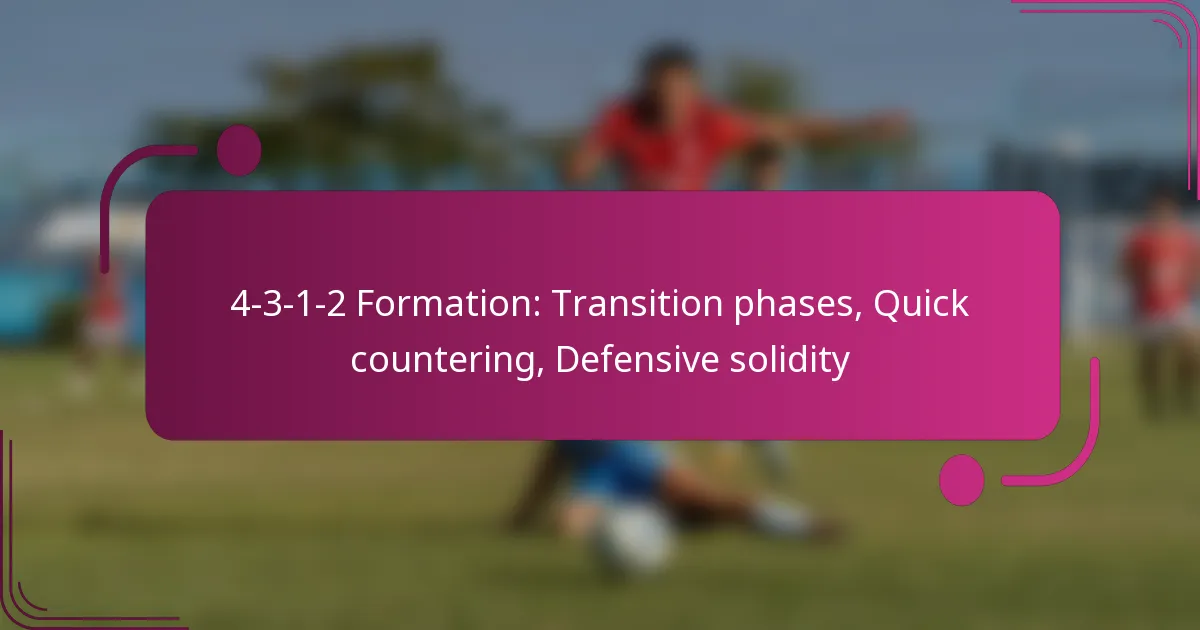 4-3-1-2 Formation: Transition phases, Quick countering, Defensive solidity